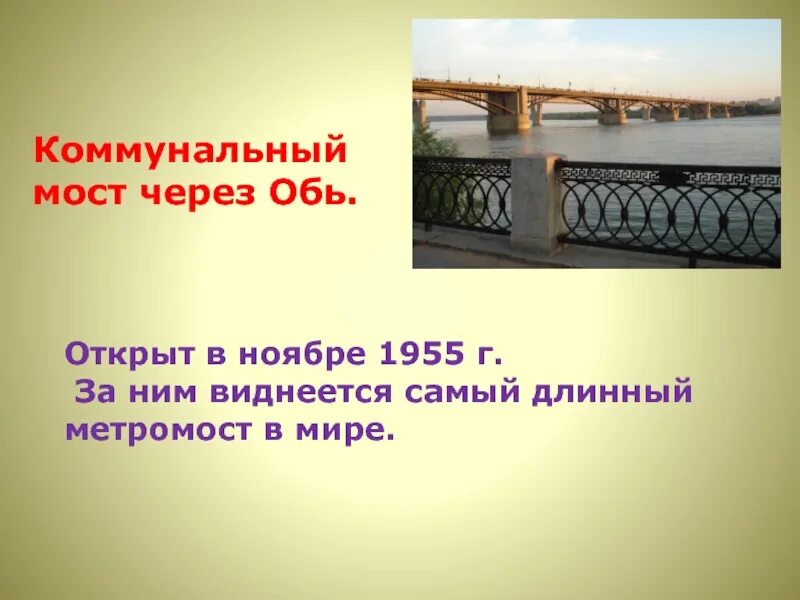 Коммунальный мост через Обь.

Открыт в ноябре 1955 г.
За ним виднеется самый длинный метромост в мире.